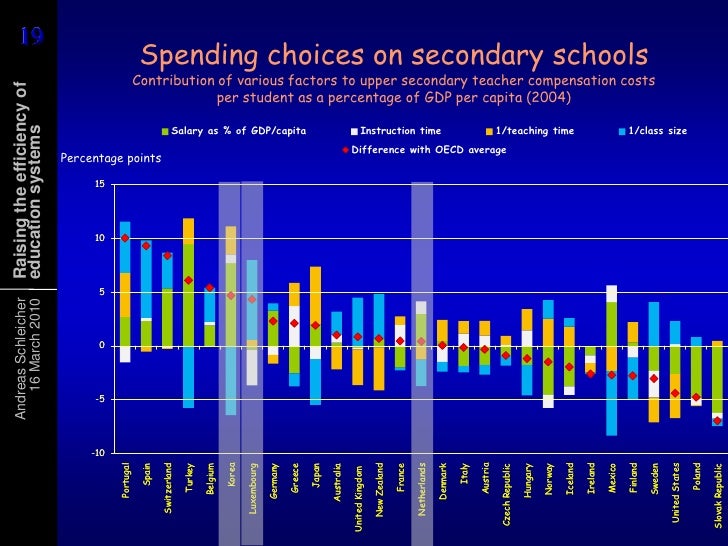 19

Raising the efficiency of education systems

Andreas Schleicher 16 March 2010

Spending choices on secondary schools
Contribution of various factors to upper secondary teacher compensation costs per student as a percentage of GDP per capita (2004)

Salary as % of GDP/capita
Instruction time
1/teaching time
1/class size
Difference with OECD average

Percentage points

15
10
5
0
-5
-10

Portugal
Spain
Switzerland
Turkey
Belgium
Korea
Luxembourg
Germany
Greece
Japan
Australia
United Kingdom
New Zealand
France
Netherlands
Denmark
Italy
Austria
Czech Republic
Hungary
Norway
Iceland
Ireland
Mexico
Finland
Sweden
United States
Poland
Slovak Republic